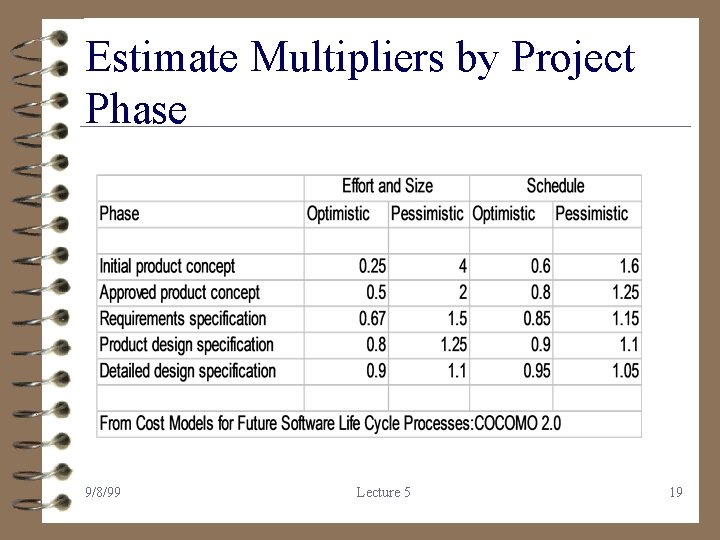 Estimate Multipliers by Project Phase

| | Effort and Size | | Schedule | |
|---|---|---|---|---|
| Phase | Optimistic | Pessimistic | Optimistic | Pessimistic |
| | | | | |
| Initial product concept | 0.25 | 4 | 0.6 | 1.6 |
| Approved product concept | 0.5 | 2 | 0.8 | 1.25 |
| Requirements specification | 0.67 | 1.5 | 0.85 | 1.15 |
| Product design specification | 0.8 | 1.25 | 0.9 | 1.1 |
| Detailed design specification | 0.9 | 1.1 | 0.95 | 1.05 |
| | | | | |
| From Cost Models for Future Software Life Cycle Processes:COCOMO 2.0 | | | | |

9/8/99

Lecture 5

19